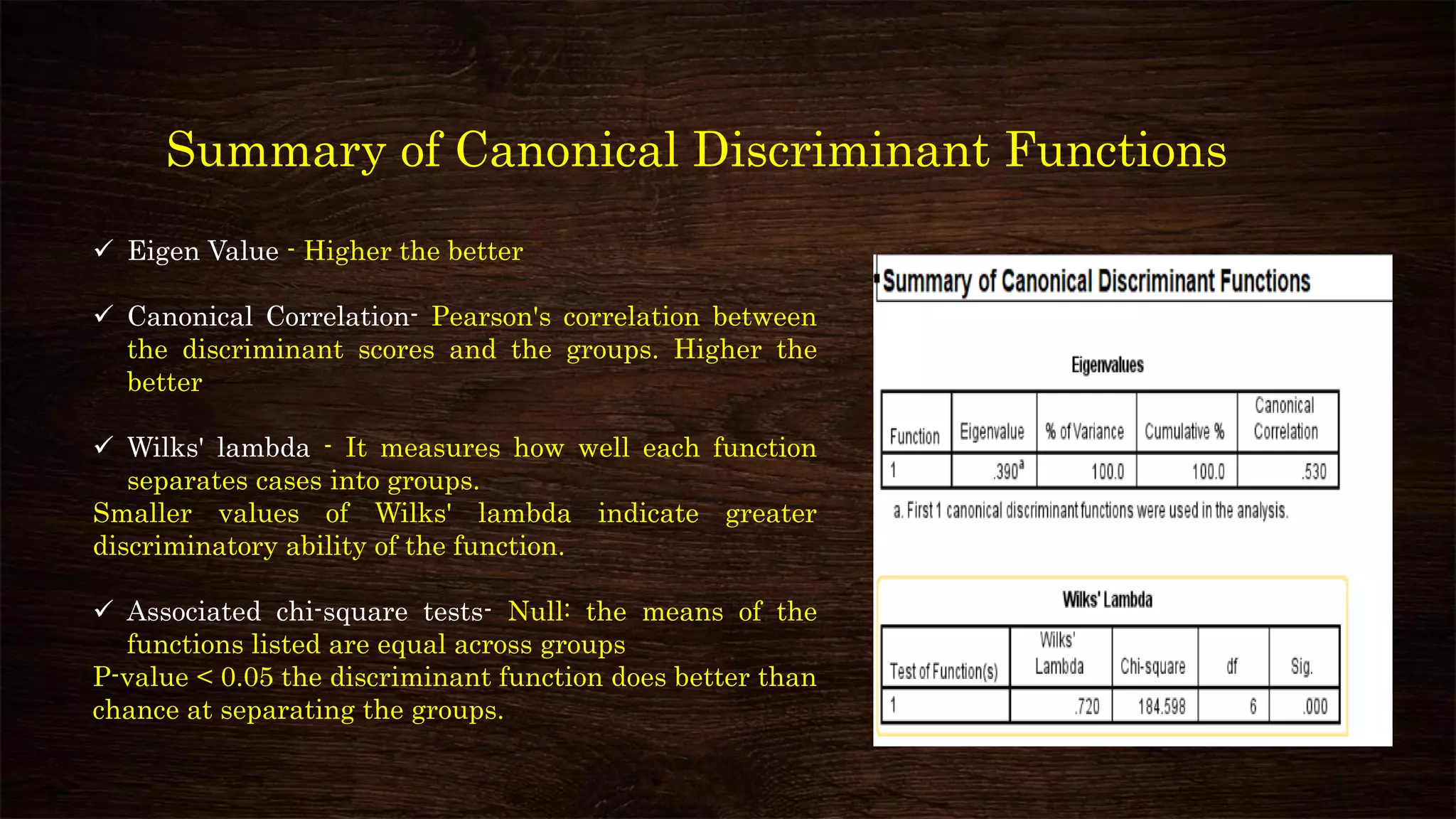 Summary of Canonical Discriminant Functions

✓ Eigen Value - Higher the better

✓ Canonical Correlation- Pearson's correlation between the discriminant scores and the groups. Higher the better

✓ Wilks' lambda - It measures how well each function separates cases into groups.
Smaller values of Wilks' lambda indicate greater discriminatory ability of the function.

✓ Associated chi-square tests- Null: the means of the functions listed are equal across groups
P-value < 0.05 the discriminant function does better than chance at separating the groups.

Summary of Canonical Discriminant Functions

Eigenvalues

| Function | Eigenvalue | % of Variance | Cumulative % | Canonical Correlation |
|---|---|---|---|---|
| 1 | .390$^a$ | 100.0 | 100.0 | .530 |

a. First 1 canonical discriminant functions were used in the analysis.

Wilks' Lambda

| Test of Function(s) | Wilks' Lambda | Chi-square | df | Sig. |
|---|---|---|---|---|
| 1 | .720 | 184.598 | 6 | .000 |